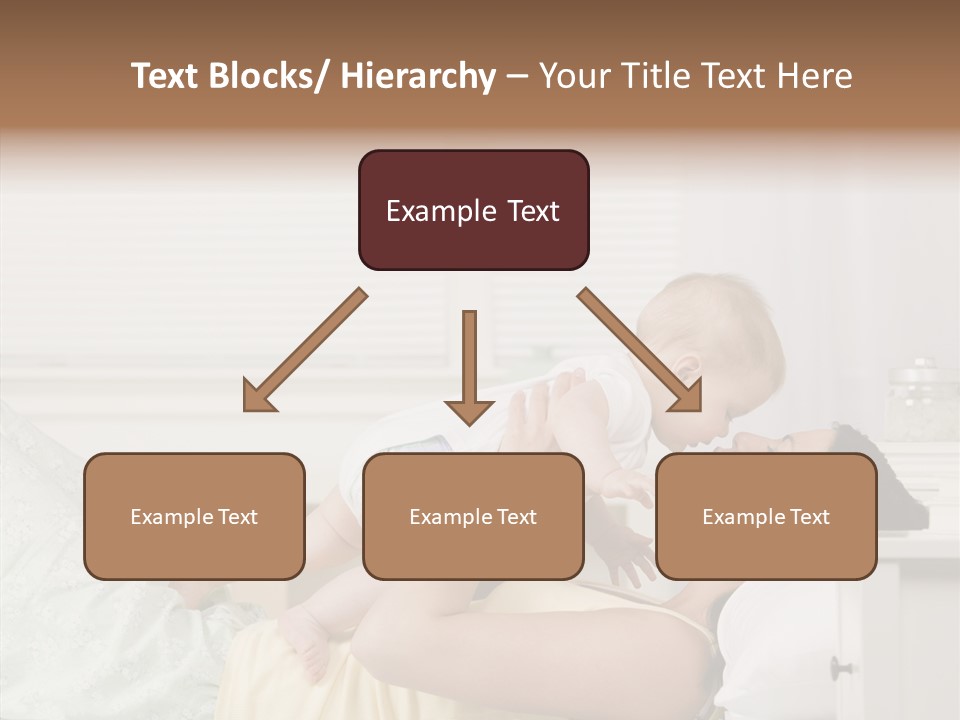 Text Blocks/ Hierarchy – Your Title Text Here

Example Text

Example Text

Example Text

Example Text